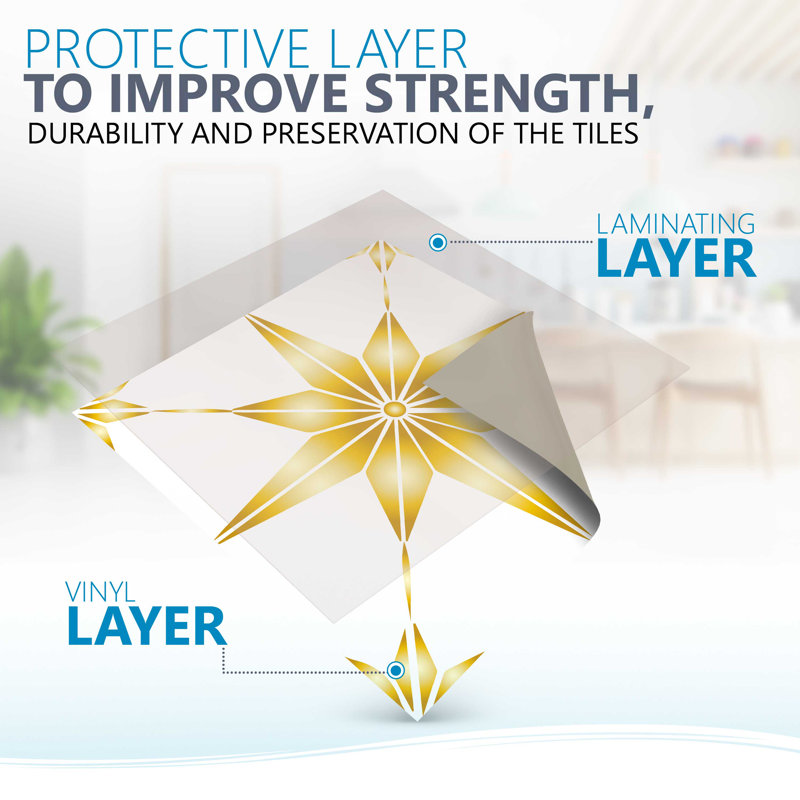 PROTECTIVE LAYER
TO IMPROVE STRENGTH,
DURABILITY AND PRESERVATION OF THE TILES

LAMINATING
LAYER

VINYL
LAYER